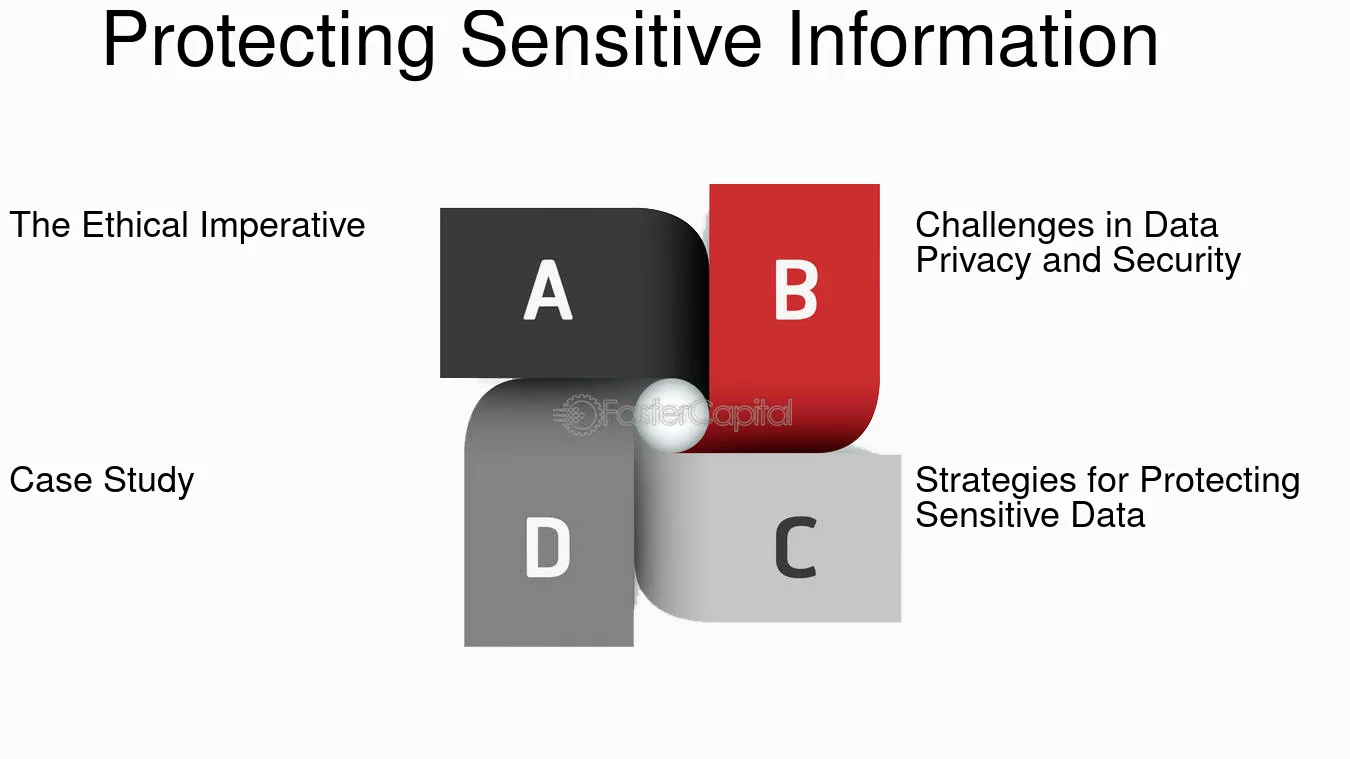 Protecting Sensitive Information

The Ethical Imperative

A

B

Challenges in Data Privacy and Security

FasterCapital

Case Study

D

C

Strategies for Protecting Sensitive Data